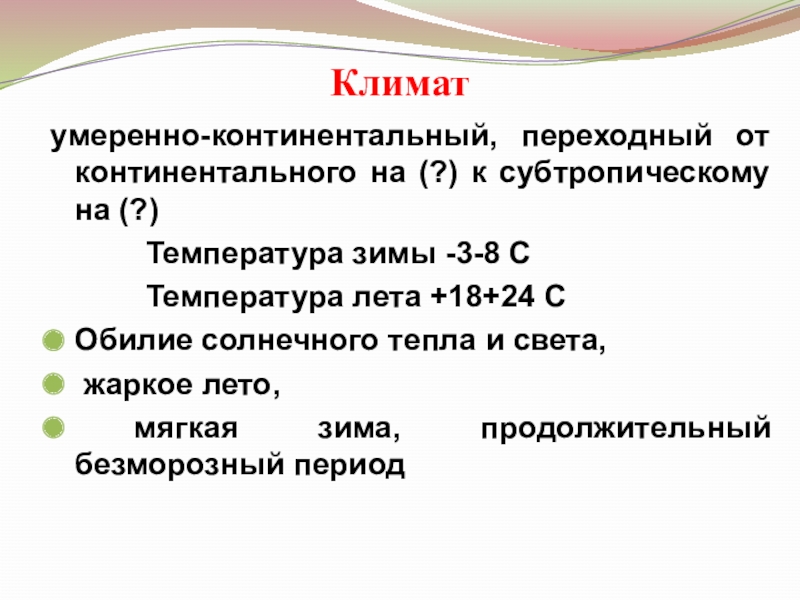 Климат

умеренно-континентальный, переходный от континентального на (?) к субтропическому на (?)

Температура зимы -3-8 С

Температура лета +18+24 С

Обилие солнечного тепла и света,

жаркое лето,

мягкая зима, продолжительный безморозный период